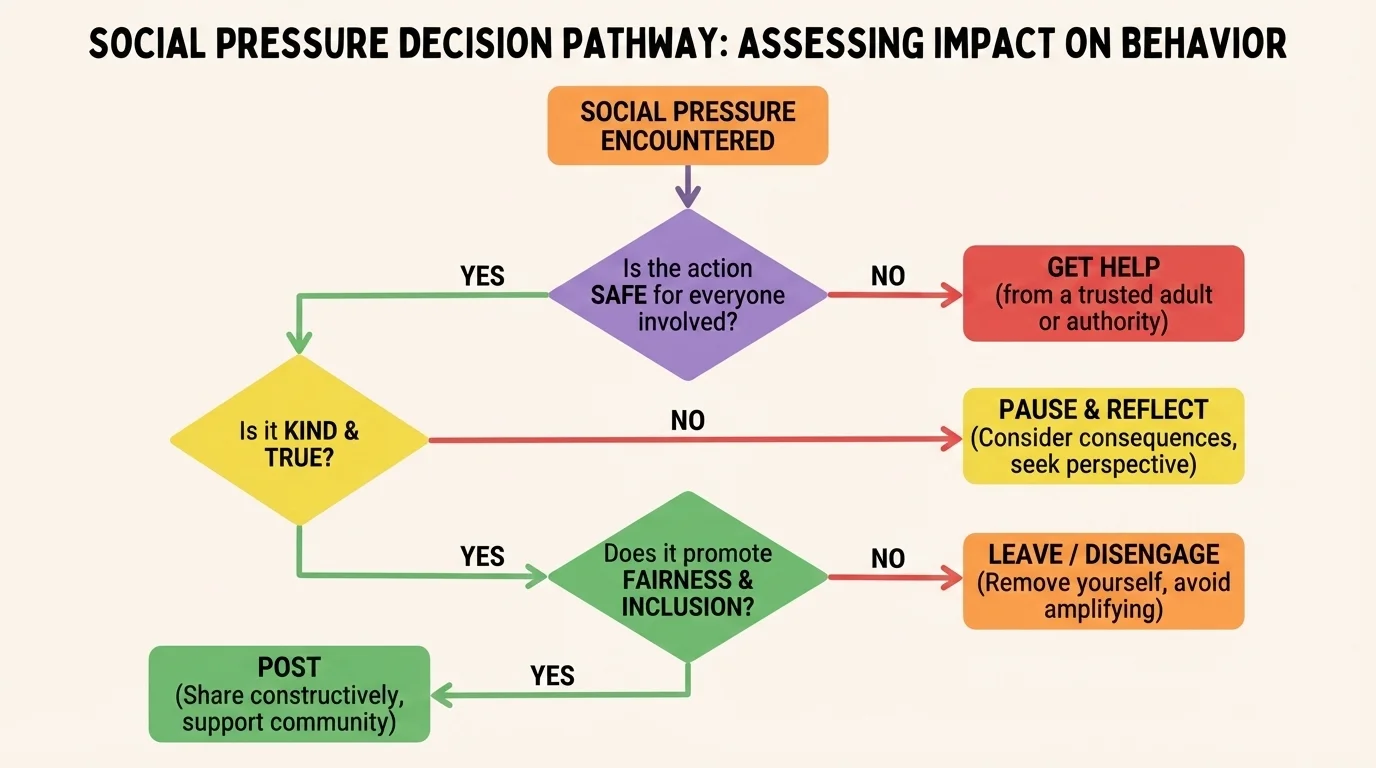 SOCIAL PRESSURE DECISION PATHWAY: ASSESSING IMPACT ON BEHAVIOR

SOCIAL PRESSURE ENCOUNTERED

Is the action SAFE for everyone involved?

YES

NO

GET HELP (from a trusted adult or authority)

Is it KIND & TRUE?

NO

PAUSE & REFLECT (Consider consequences, seek perspective)

YES

Does it promote FAIRNESS & INCLUSION?

NO

LEAVE / DISENGAGE (Remove yourself, avoid amplifying)

YES

POST (Share constructively, support community)